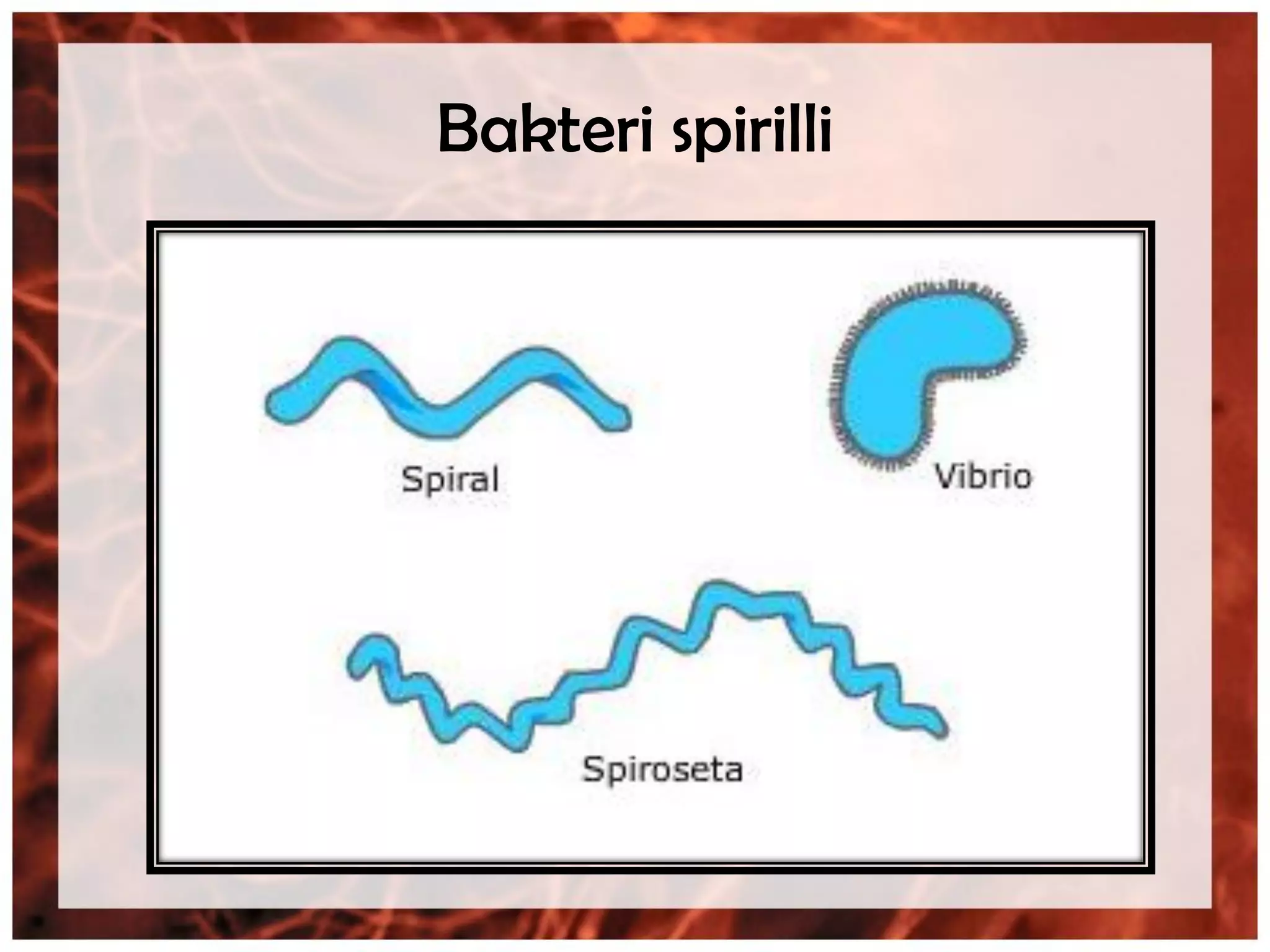 Bakteri spirilli

Spiral

Vibrio

Spiroseta